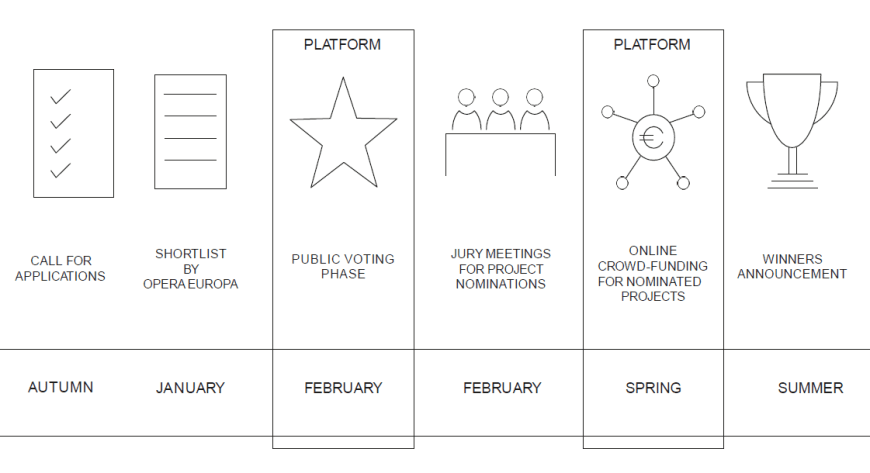 PLATFORM

PLATFORM

€

CALL FOR APPLICATIONS

SHORTLIST BY OPERA EUROPA

PUBLIC VOTING PHASE

JURY MEETINGS FOR PROJECT NOMINATIONS

ONLINE CROWD-FUNDING FOR NOMINATED PROJECTS

WINNERS ANNOUNCEMENT

AUTUMN

JANUARY

FEBRUARY

FEBRUARY

SPRING

SUMMER